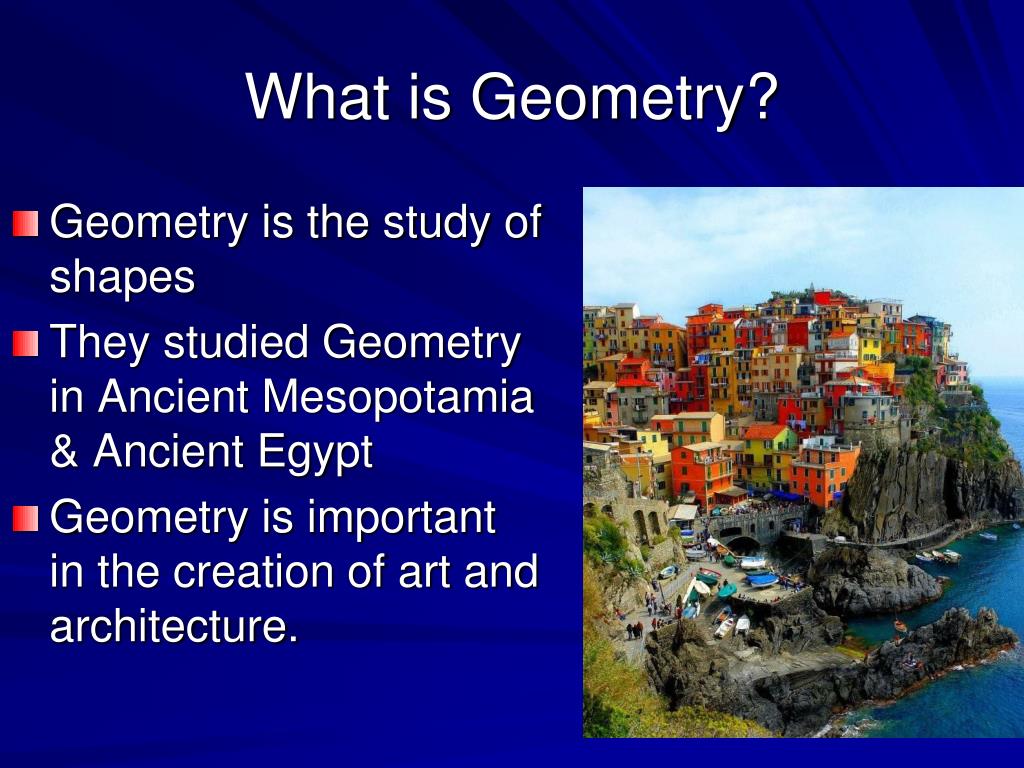 What is Geometry?

Geometry is the study of shapes

They studied Geometry in Ancient Mesopotamia & Ancient Egypt

Geometry is important in the creation of art and architecture.